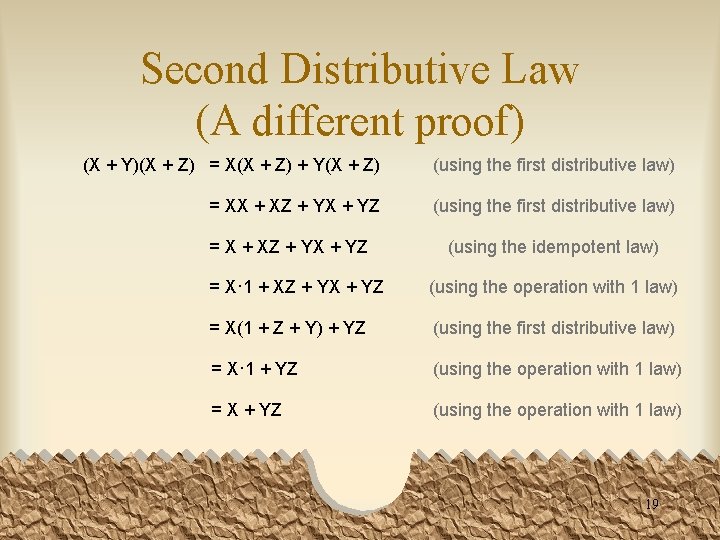 Second Distributive Law
(A different proof)

$(X + Y)(X + Z) = X(X + Z) + Y(X + Z)$ (using the first distributive law)

$= XX + XZ + YX + YZ$ (using the first distributive law)

$= X + XZ + YX + YZ$ (using the idempotent law)

$= X \cdot 1 + XZ + YX + YZ$ (using the operation with 1 law)

$= X(1 + Z + Y) + YZ$ (using the first distributive law)

$= X \cdot 1 + YZ$ (using the operation with 1 law)

$= X + YZ$ (using the operation with 1 law)

19